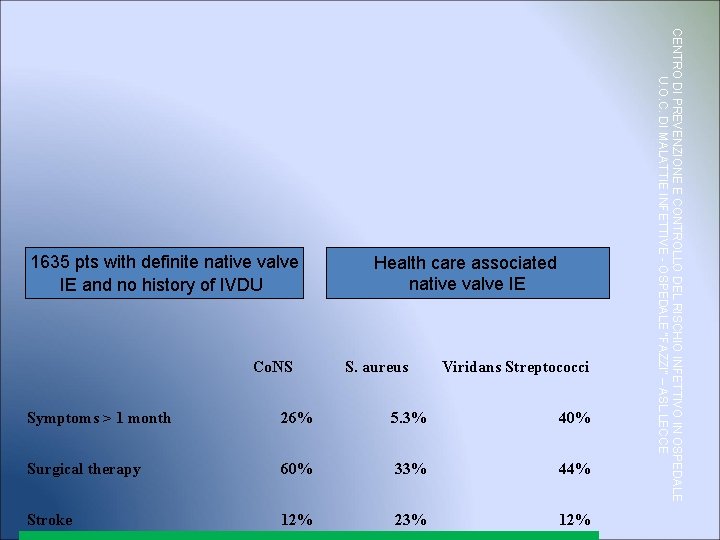 1635 pts with definite native valve IE and no history of IVDU

Health care associated native valve IE

| | CoNS | S. aureus | Viridans Streptococci |
|---|---|---|---|
| Symptoms > 1 month | 26% | 5.3% | 40% |
| Surgical therapy | 60% | 33% | 44% |
| Stroke | 12% | 23% | 12% |

CENTRO DI PREVENZIONE E CONTROLLO DEL RISCHIO INFETTIVO IN OSPEDALE
U.O.C. DI MALATTIE INFETTIVE - OSPEDALE "FAZZI" – ASL LECCE